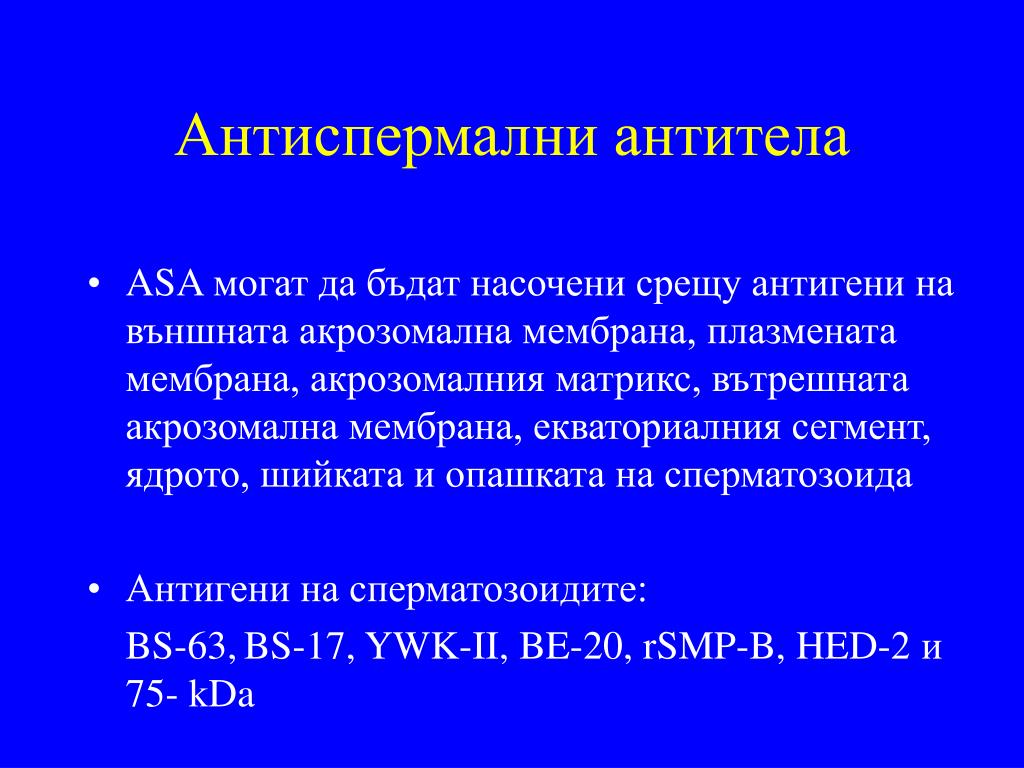 Антиспермални антитела

• ASA могат да бъдат насочени срещу антигени на външната акрозомална мембрана, плазмената мембрана, акрозомалния матрикс, вътрешната акрозомална мембрана, екваториалния сегмент, ядрото, шийката и опашката на сперматозоида

• Антигени на сперматозоидите:

BS-63, BS-17, YWK-II, BE-20, rSMP-B, HED-2 и 75- kDa